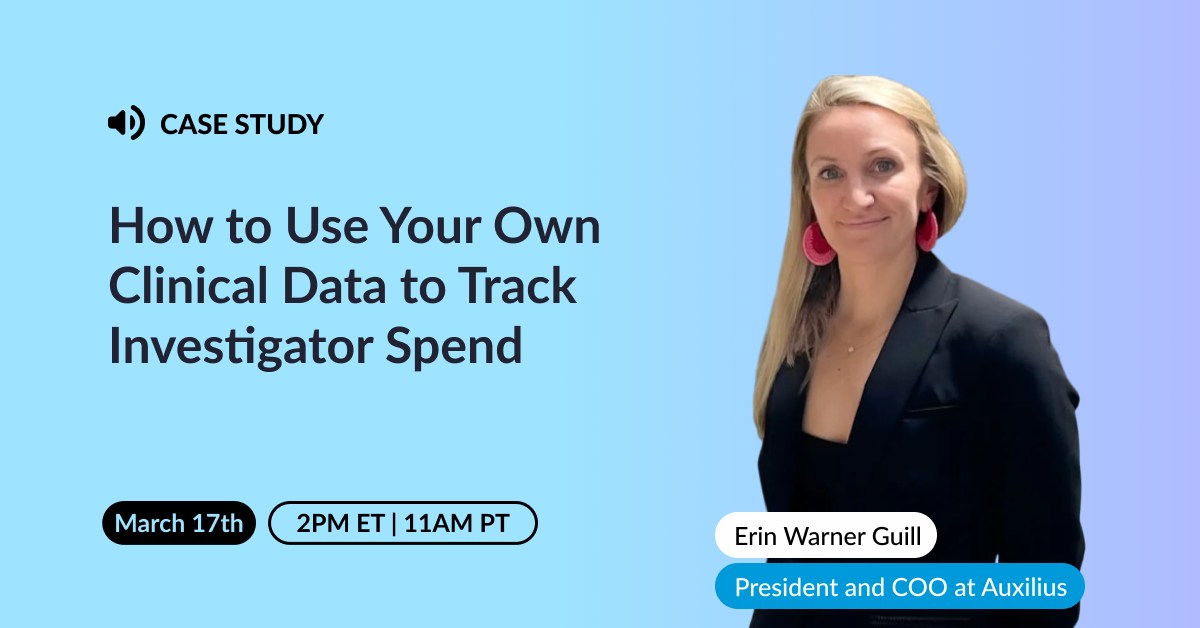 CASE STUDY

How to Use Your Own Clinical Data to Track Investigator Spend

March 17th

2PM ET | 11AM PT

Erin Warner Guill

President and COO at Auxilius